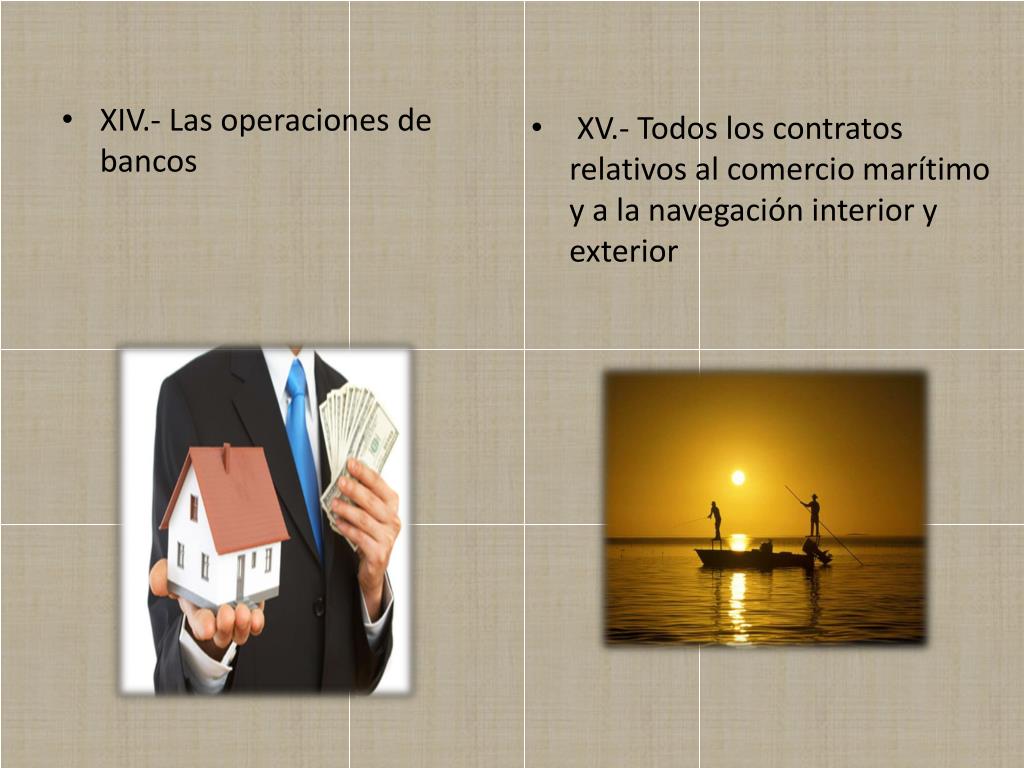 • XIV.- Las operaciones de bancos

• XV.- Todos los contratos relativos al comercio marítimo y a la navegación interior y exterior